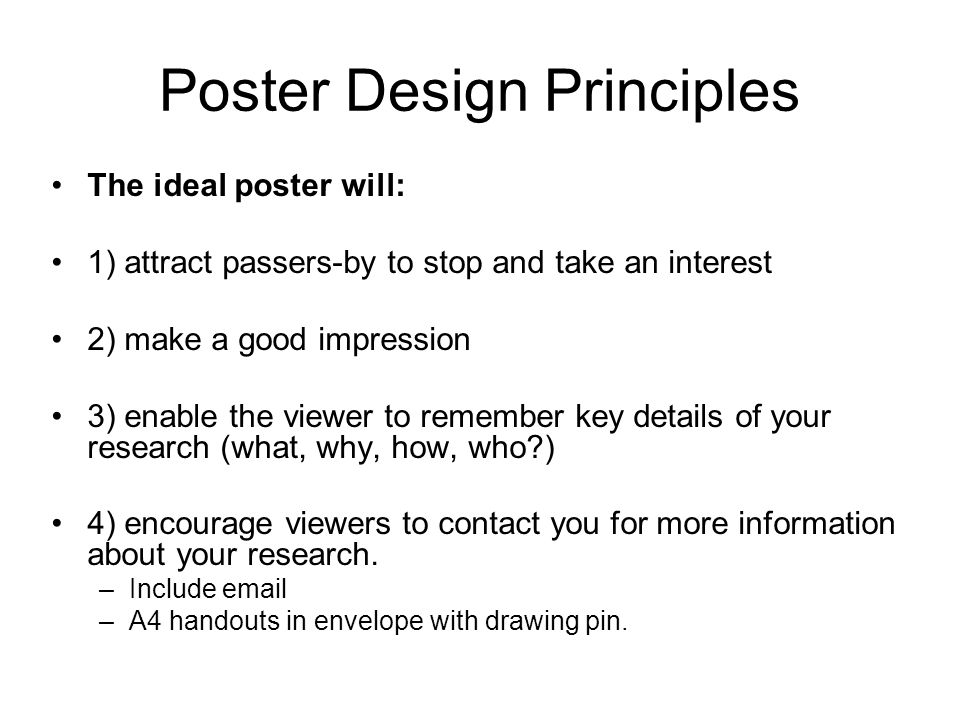 Poster Design Principles

• The ideal poster will:

• 1) attract passers-by to stop and take an interest

• 2) make a good impression

• 3) enable the viewer to remember key details of your research (what, why, how, who?)

• 4) encourage viewers to contact you for more information about your research.
– Include email
– A4 handouts in envelope with drawing pin.